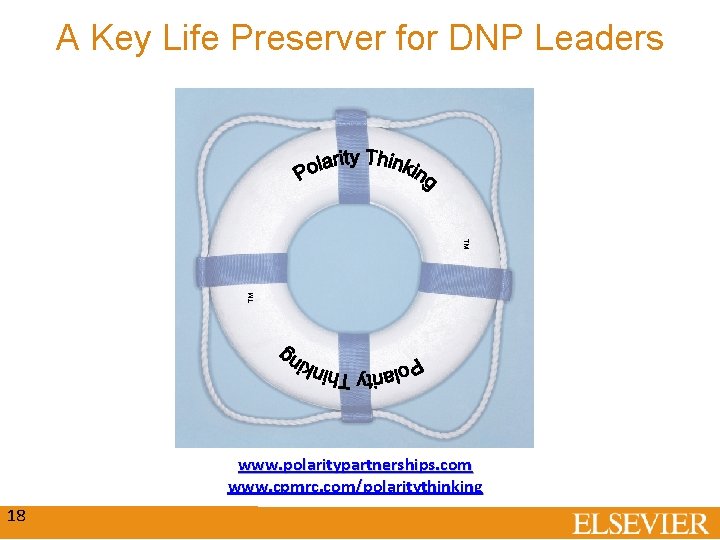 A Key Life Preserver for DNP Leaders

Polarity Thinking

TM

TM

Polarity Thinking

www.polaritypartnerships.com
www.cpmrc.com/polaritythinking

18

ELSEVIER